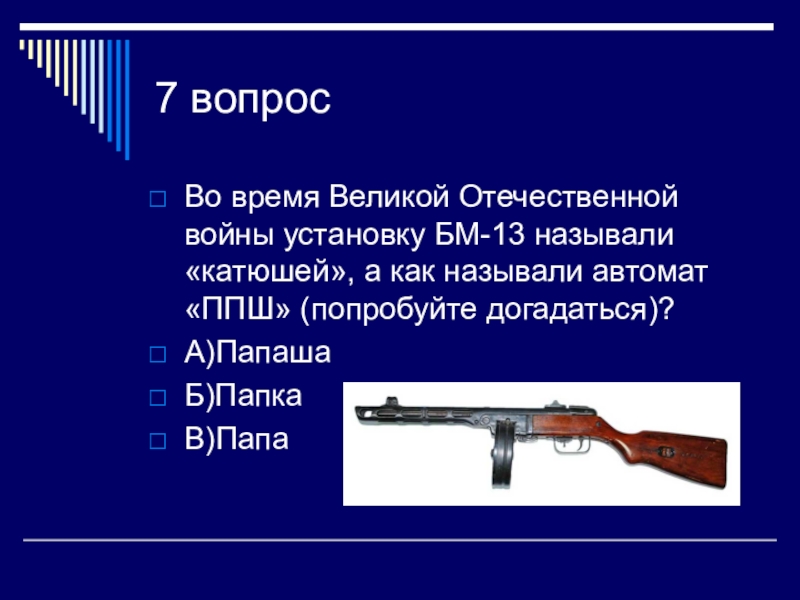 7 вопрос

Во время Великой Отечественной войны установку БМ-13 называли «катюшей», а как называли автомат «ППШ» (попробуйте догадаться)?

А)Папаша

Б)Папка

В)Папа